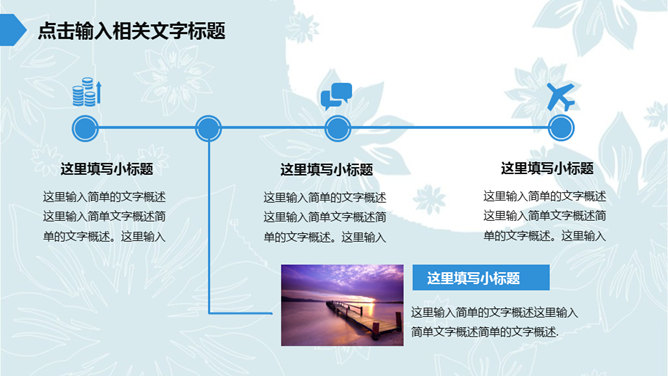 点击输入相关文字标题

这里填写小标题

这里输入简单的文字概述这里输入简单文字概述简单的文字概述。这里输入

这里填写小标题

这里输入简单的文字概述这里输入简单文字概述简单的文字概述。这里输入

这里填写小标题

这里输入简单的文字概述这里输入简单文字概述简单的文字概述。这里输入

这里填写小标题

这里输入简单的文字概述这里输入简单文字概述简单的文字概述.